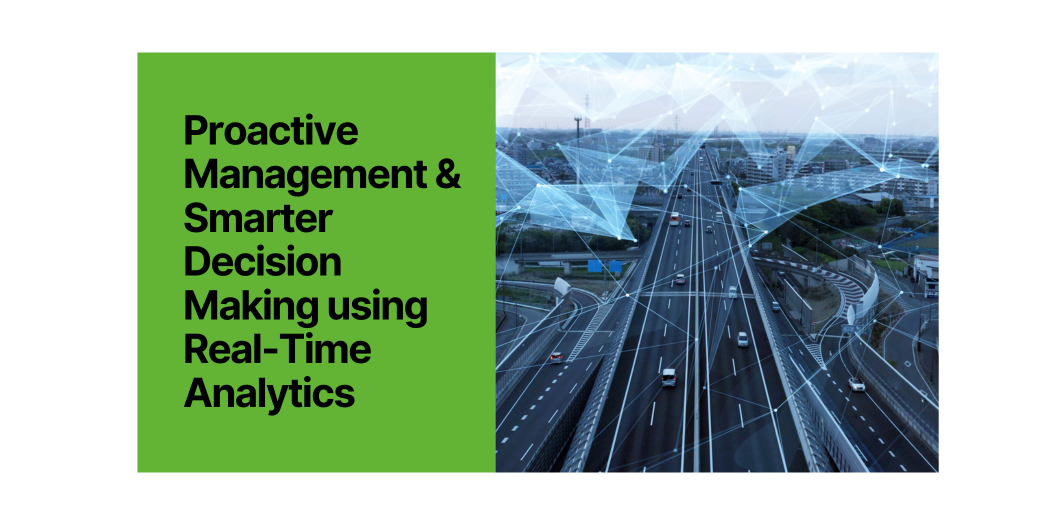 Proactive Management & Smarter Decision Making using Real-Time Analytics